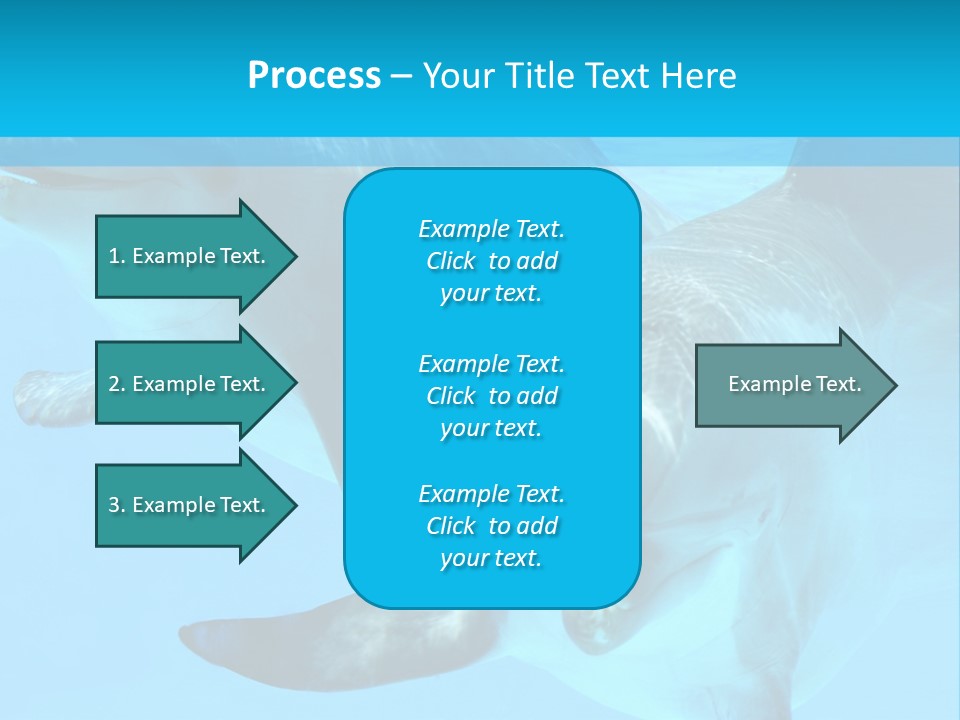 Process – Your Title Text Here

1. Example Text.

2. Example Text.

3. Example Text.

Example Text. Click to add your text.

Example Text. Click to add your text.

Example Text. Click to add your text.

Example Text.